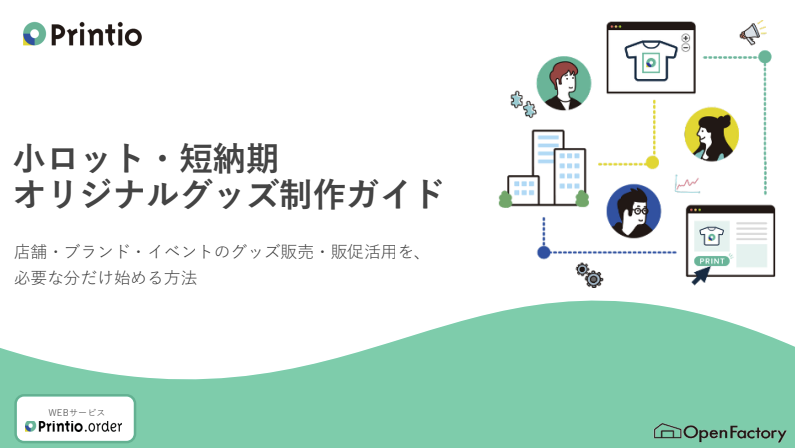 Printio

小ロット・短納期
オリジナルグッズ制作ガイド

店舗・ブランド・イベントのグッズ販売・販促活用を、
必要な分だけ始める方法

PRINT

WEBサービス
Printio.order

OpenFactory